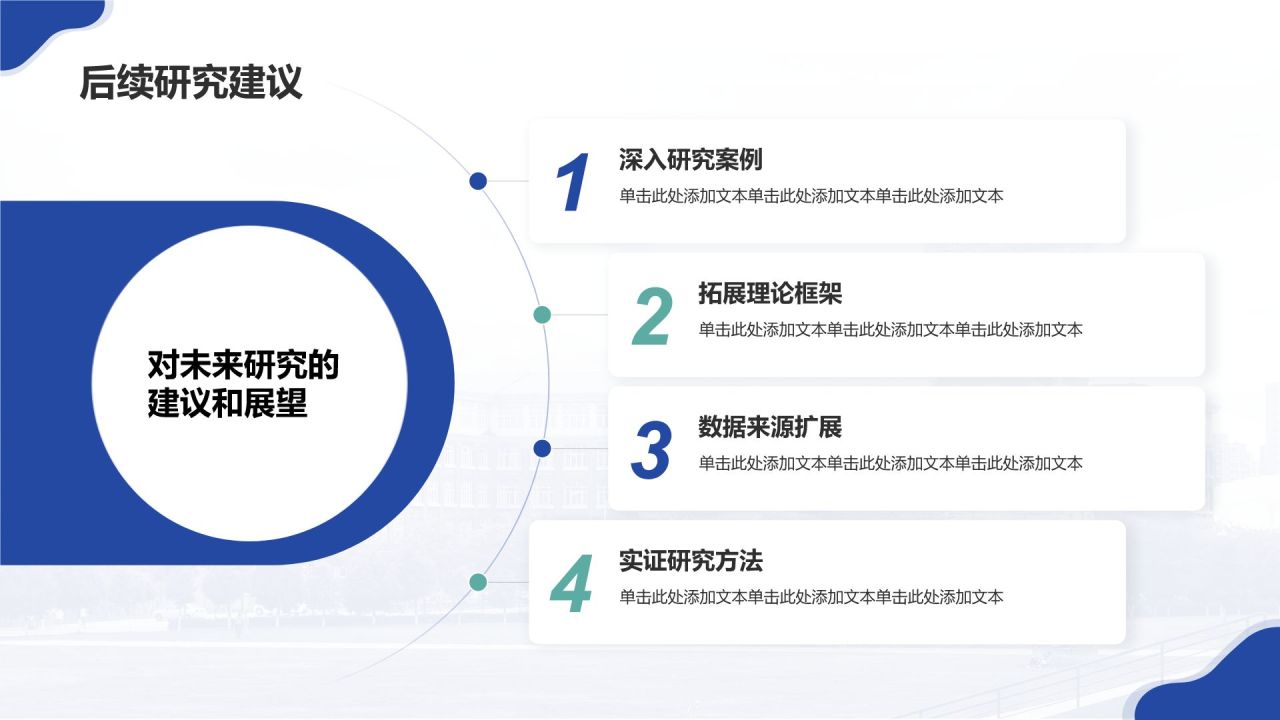 后续研究建议

对未来研究的建议和展望

1
深入研究案例
单击此处添加文本单击此处添加文本单击此处添加文本

2
拓展理论框架
单击此处添加文本单击此处添加文本单击此处添加文本

3
数据来源扩展
单击此处添加文本单击此处添加文本单击此处添加文本

4
实证研究方法
单击此处添加文本单击此处添加文本单击此处添加文本